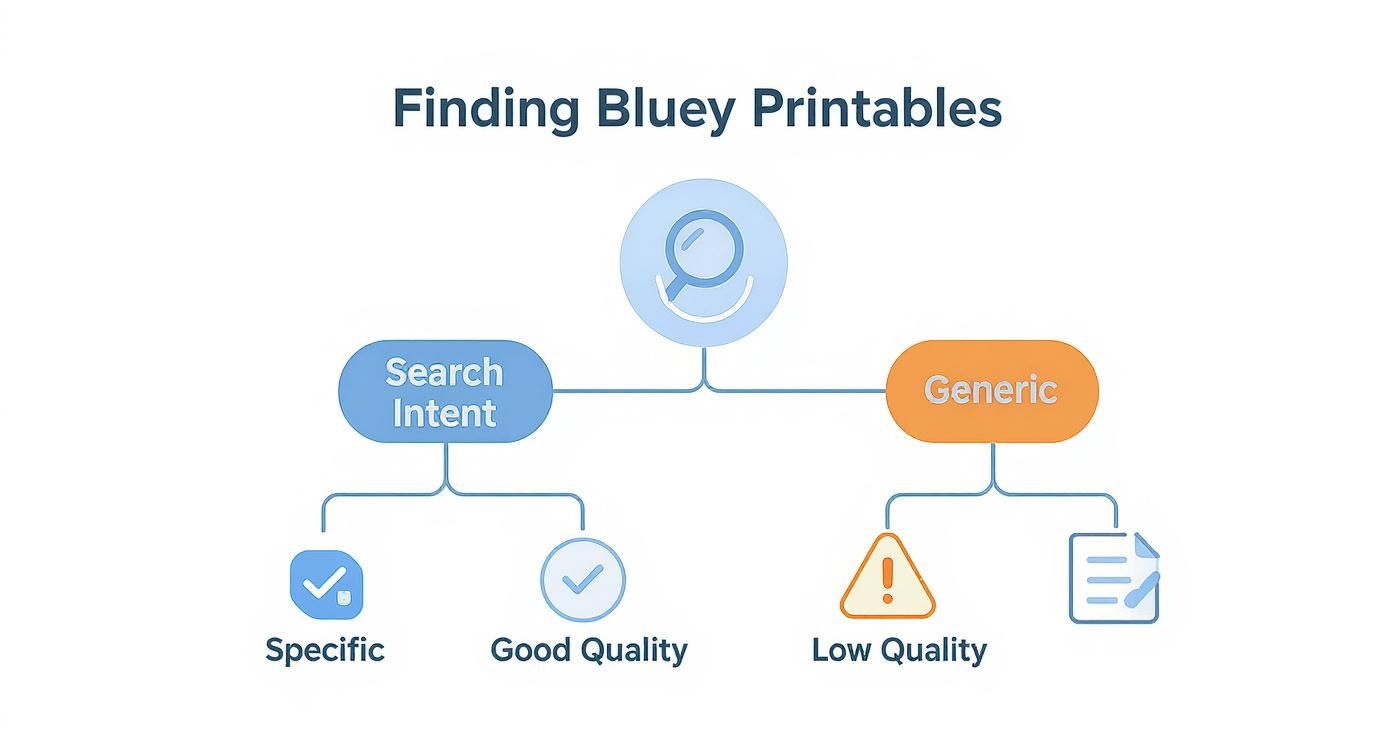 Finding Bluey Printables

Search Intent

Generic

Specific

Good Quality

Low Quality